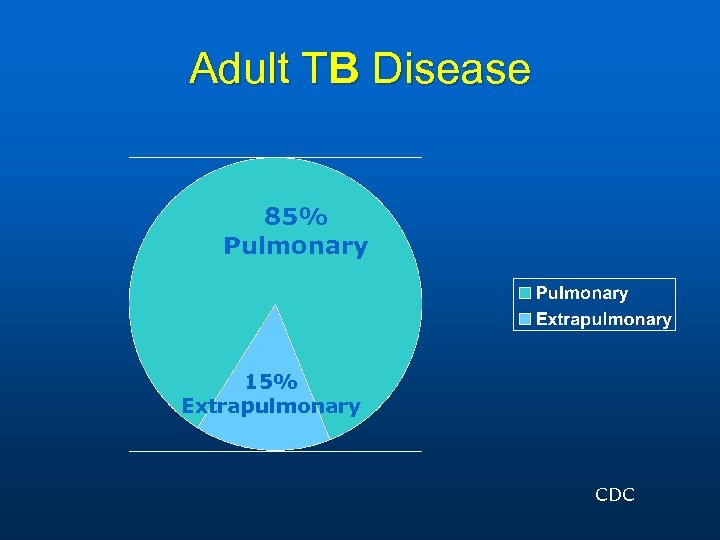 Adult TB Disease

85%
Pulmonary

15%
Extrapulmonary

Pulmonary
Extrapulmonary

CDC